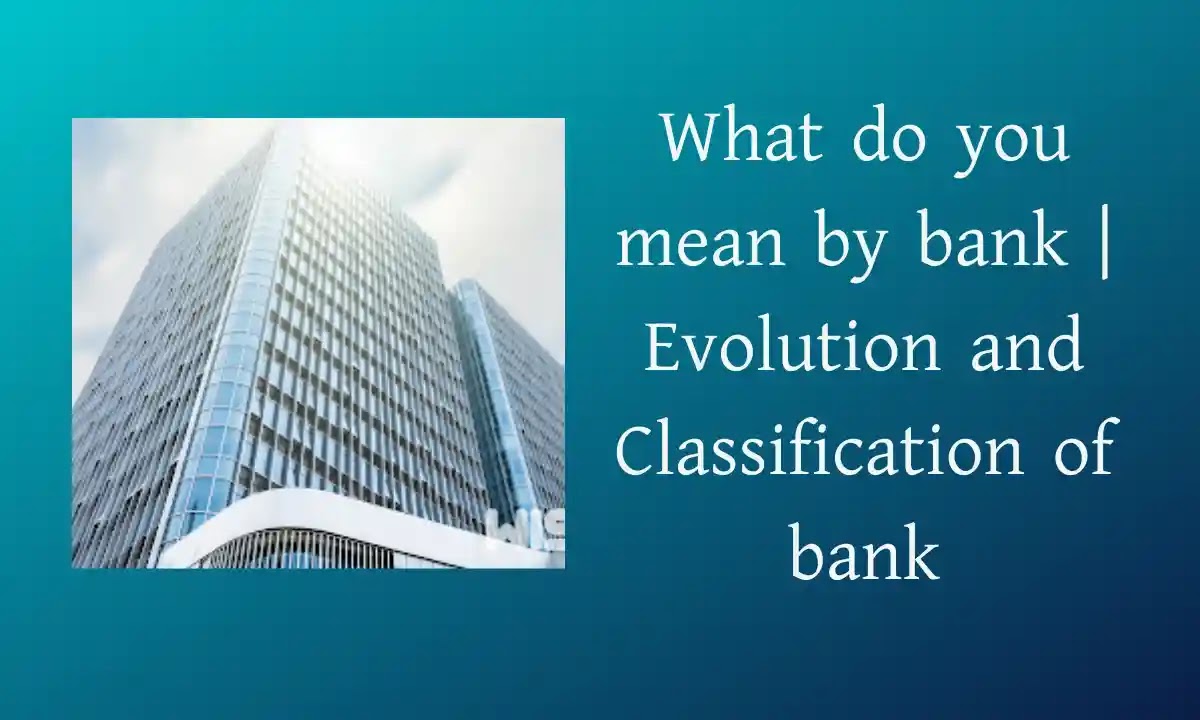 What do you mean by bank | Evolution and Classification of bank